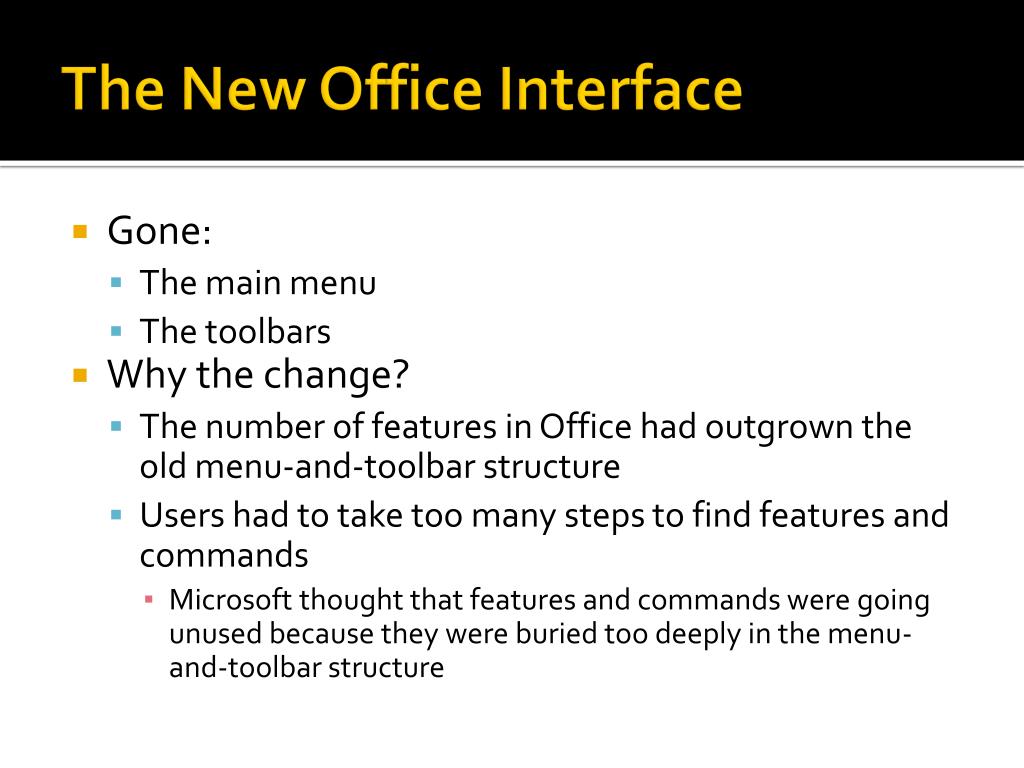 The New Office Interface

Gone:
The main menu
The toolbars

Why the change?
The number of features in Office had outgrown the old menu-and-toolbar structure
Users had to take too many steps to find features and commands
Microsoft thought that features and commands were going unused because they were buried too deeply in the menu-and-toolbar structure